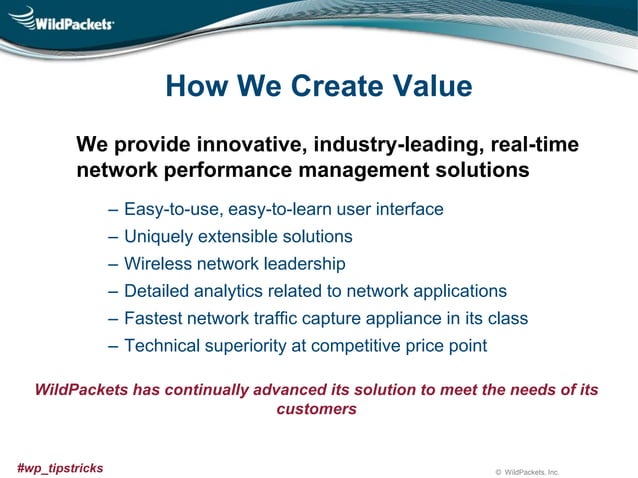 WildPackets

How We Create Value

We provide innovative, industry-leading, real-time network performance management solutions

– Easy-to-use, easy-to-learn user interface
– Uniquely extensible solutions
– Wireless network leadership
– Detailed analytics related to network applications
– Fastest network traffic capture appliance in its class
– Technical superiority at competitive price point

WildPackets has continually advanced its solution to meet the needs of its customers

#wp_tipstricks

© WildPackets, Inc.